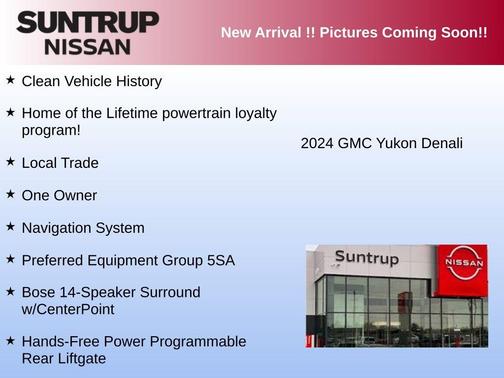 SUNTRUP NISSAN

New Arrival !! Pictures Coming Soon!!

★ Clean Vehicle History

★ Home of the Lifetime powertrain loyalty program!

★ Local Trade

★ One Owner

★ Navigation System

★ Preferred Equipment Group 5SA

★ Bose 14-Speaker Surround w/CenterPoint

★ Hands-Free Power Programmable Rear Liftgate

2024 GMC Yukon Denali

Suntrup

NISSAN